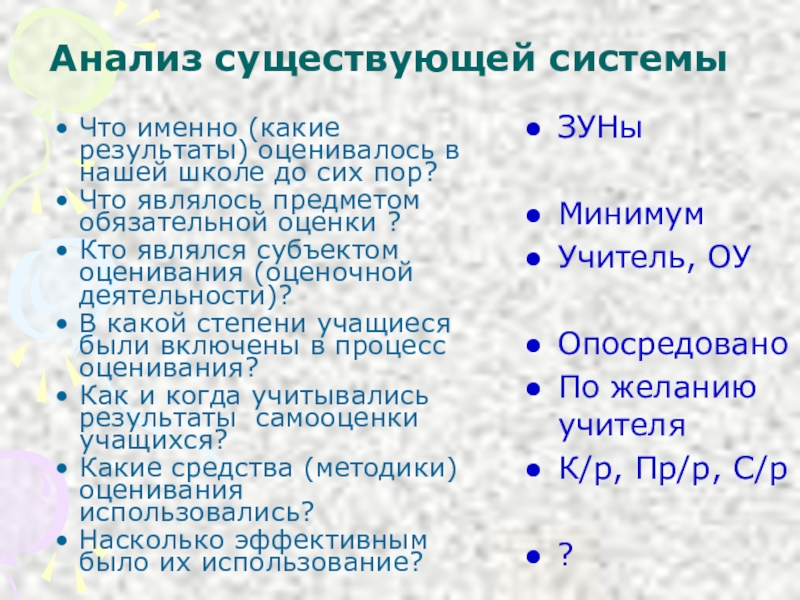 Анализ существующей системы

• Что именно (какие результаты) оценивалось в нашей школе до сих пор?
• Что являлось предметом обязательной оценки ?
• Кто являлся субъектом оценивания (оценочной деятельности)?
• В какой степени учащиеся были включены в процесс оценивания?
• Как и когда учитывались результаты самооценки учащихся?
• Какие средства (методики) оценивания использовались?
• Насколько эффективным было их использование?

• ЗУНы
• Минимум
• Учитель, ОУ
• Опосредовано
• По желанию учителя
• К/р, Пр/р, С/р
• ?